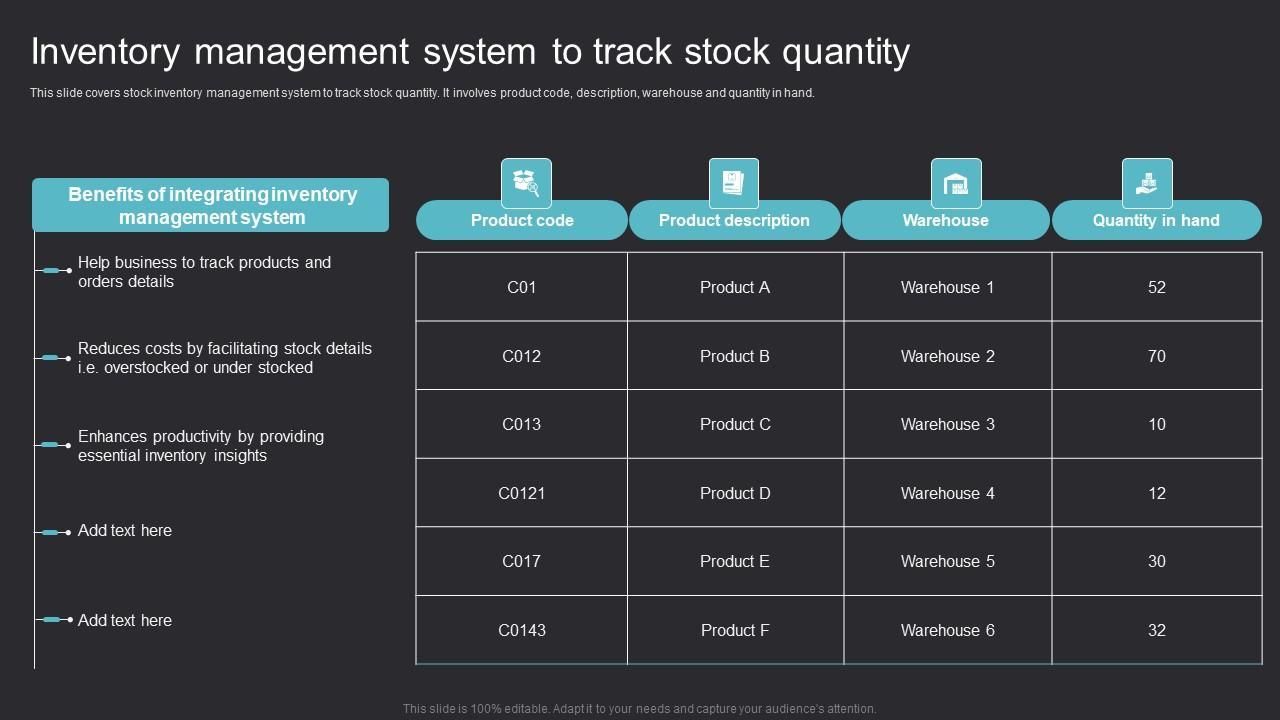 Inventory management system to track stock quantity

This slide covers stock inventory management system to track stock quantity. It involves product code, description, warehouse and quantity in hand.

Benefits of integrating inventory management system

Help business to track products and orders details

Reduces costs by facilitating stock details i.e. overstocked or under stocked

Enhances productivity by providing essential inventory insights

Add text here

Add text here

| Product code | Product description | Warehouse | Quantity in hand |
|---|---|---|---|
| C01 | Product A | Warehouse 1 | 52 |
| C012 | Product B | Warehouse 2 | 70 |
| C013 | Product C | Warehouse 3 | 10 |
| C0121 | Product D | Warehouse 4 | 12 |
| C017 | Product E | Warehouse 5 | 30 |
| C0143 | Product F | Warehouse 6 | 32 |

This slide is 100% editable. Adapt it to your needs and capture your audience's attention.